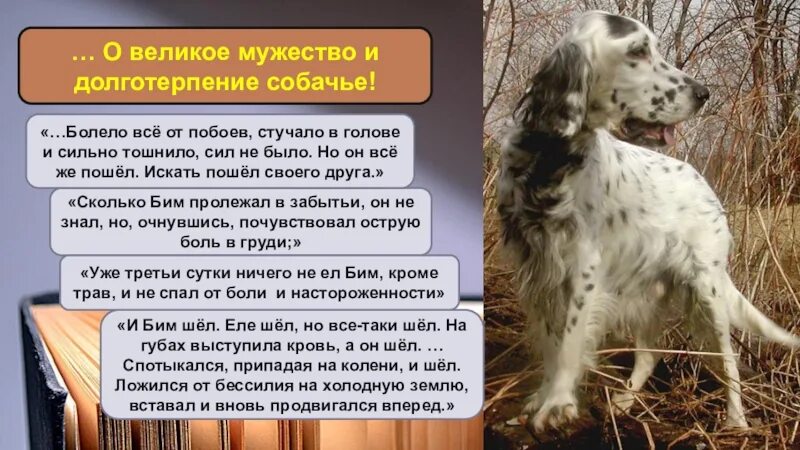 … О великое мужество и долготерпение собачье!

«…Болело всё от побоев, стучало в голове и сильно тошнило, сил не было. Но он всё же пошёл. Искать пошёл своего друга.»

«Сколько Бим пролежал в забытьи, он не знал, но, очнувшись, почувствовал острую боль в груди;»

«Уже третьи сутки ничего не ел Бим, кроме трав, и не спал от боли и настороженности»

«И Бим шёл. Еле шёл, но все-таки шёл. На губах выступила кровь, а он шёл. … Спотыкался, припадая на колени, и шёл. Ложился от бессилия на холодную землю, вставал и вновь продвигался вперед.»